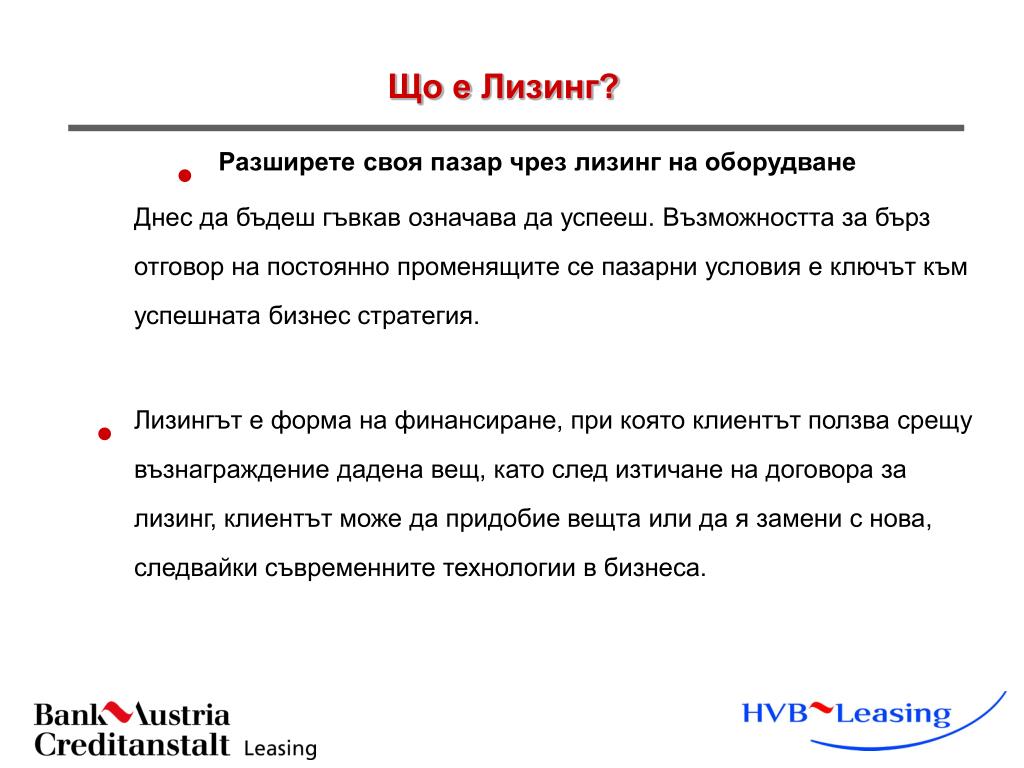 Що е Лизинг?

Разширете своя пазар чрез лизинг на оборудване

Днес да бъдеш гъвкав означава да успееш. Възможността за бърз отговор на постоянно променящите се пазарни условия е ключът към успешната бизнес стратегия.

Лизингът е форма на финансиране, при която клиентът ползва срещу възнаграждение дадена вещ, като след изтичане на договора за лизинг, клиентът може да придобие вещта или да я замени с нова, следвайки съвременните технологии в бизнеса.

Bank Austria Creditanstalt Leasing

HVB Leasing